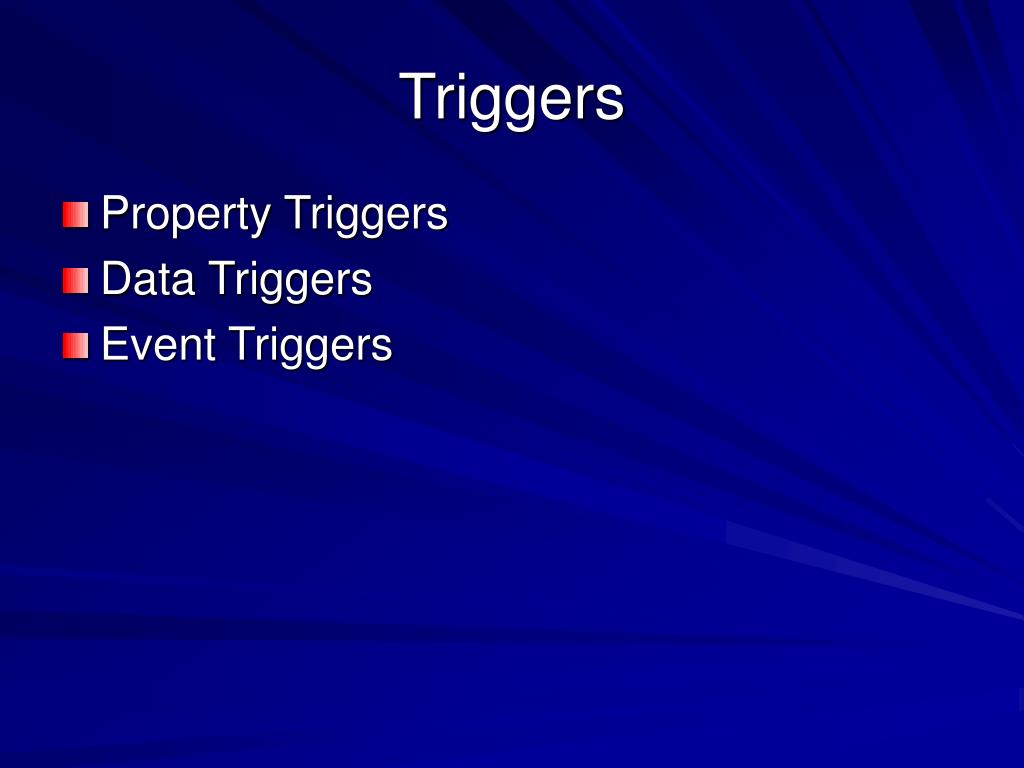 Triggers

Property Triggers
Data Triggers
Event Triggers